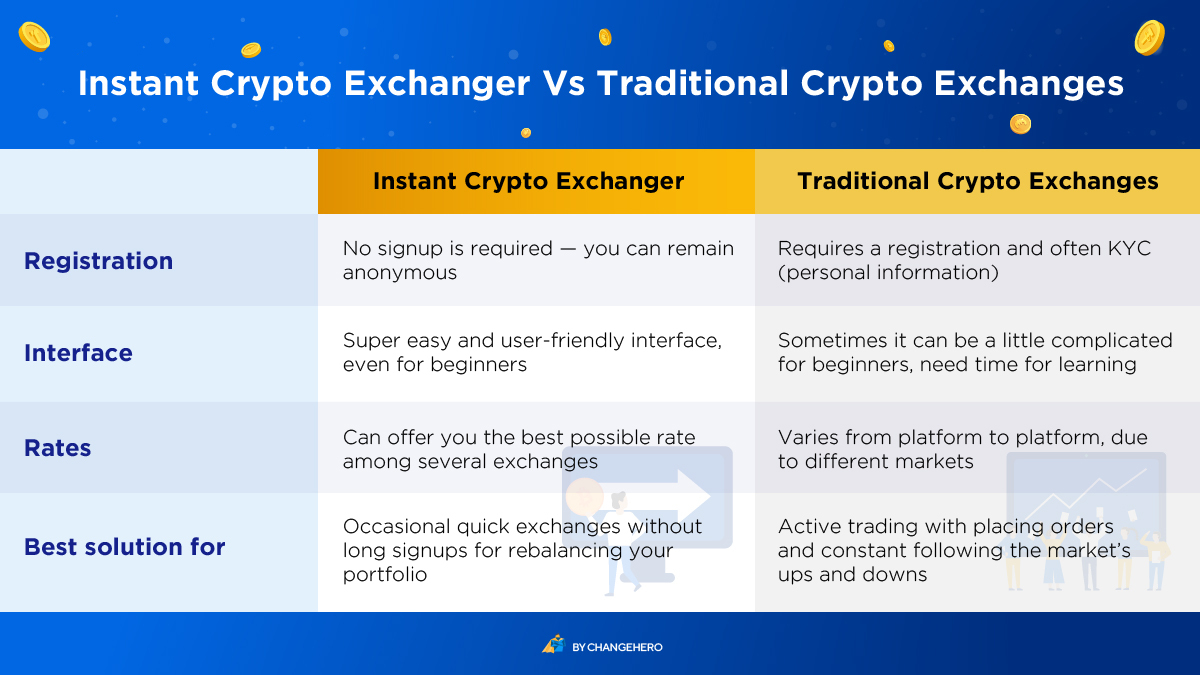 Instant Crypto Exchanger Vs Traditional Crypto Exchanges

| | Instant Crypto Exchanger | Traditional Crypto Exchanges |
|---|---|---|
| Registration | No signup is required — you can remain anonymous | Requires a registration and often KYC (personal information) |
| Interface | Super easy and user-friendly interface, even for beginners | Sometimes it can be a little complicated for beginners, need time for learning |
| Rates | Can offer you the best possible rate among several exchanges | Varies from platform to platform, due to different markets |
| Best solution for | Occasional quick exchanges without long signups for rebalancing your portfolio | Active trading with placing orders and constant following the market's ups and downs |

BY CHANGEHERO